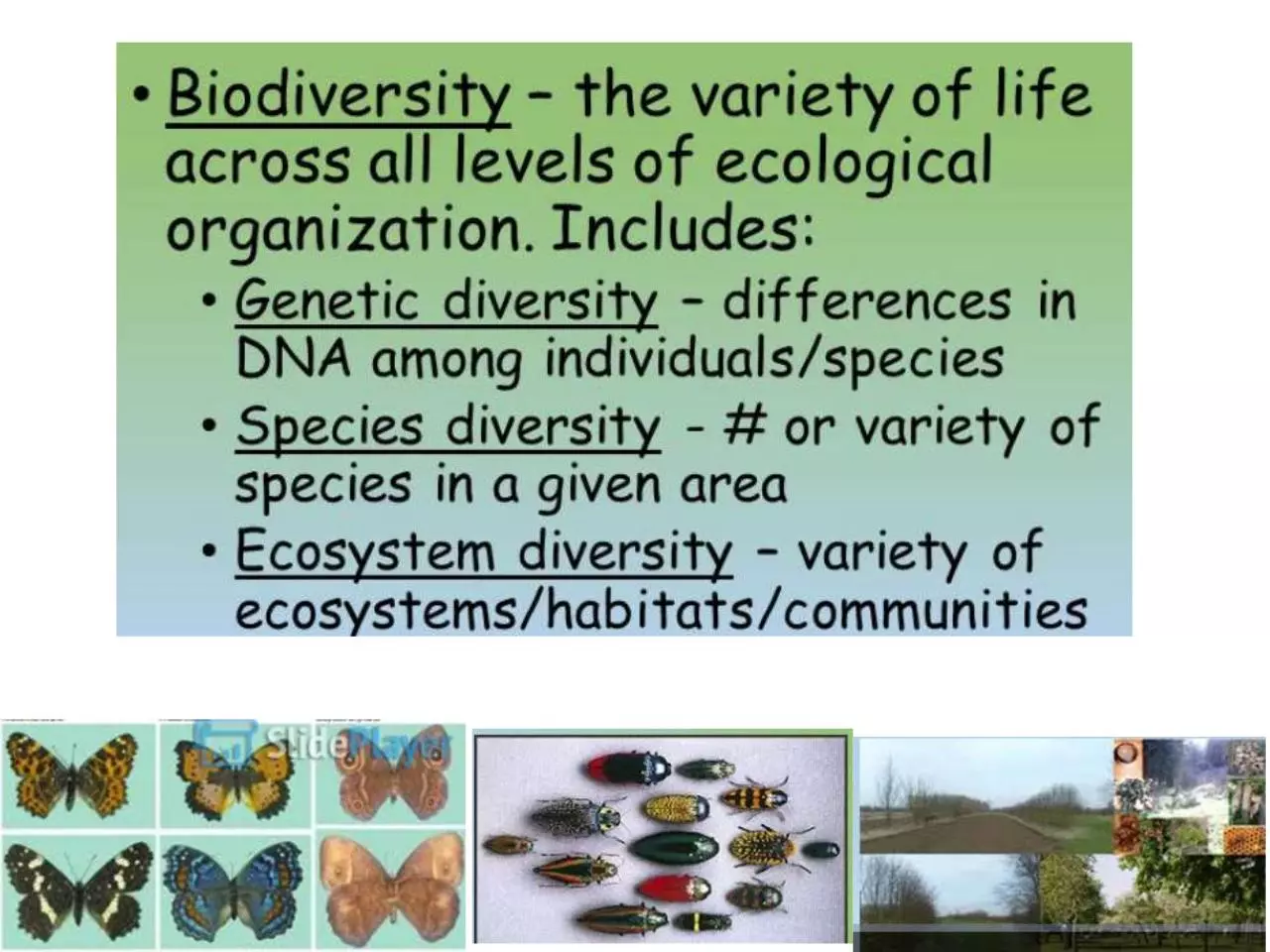 • Biodiversity – the variety of life across all levels of ecological organization. Includes:
• Genetic diversity – differences in DNA among individuals/species
• Species diversity - # or variety of species in a given area
• Ecosystem diversity – variety of ecosystems/habitats/communities

SlidePlayer